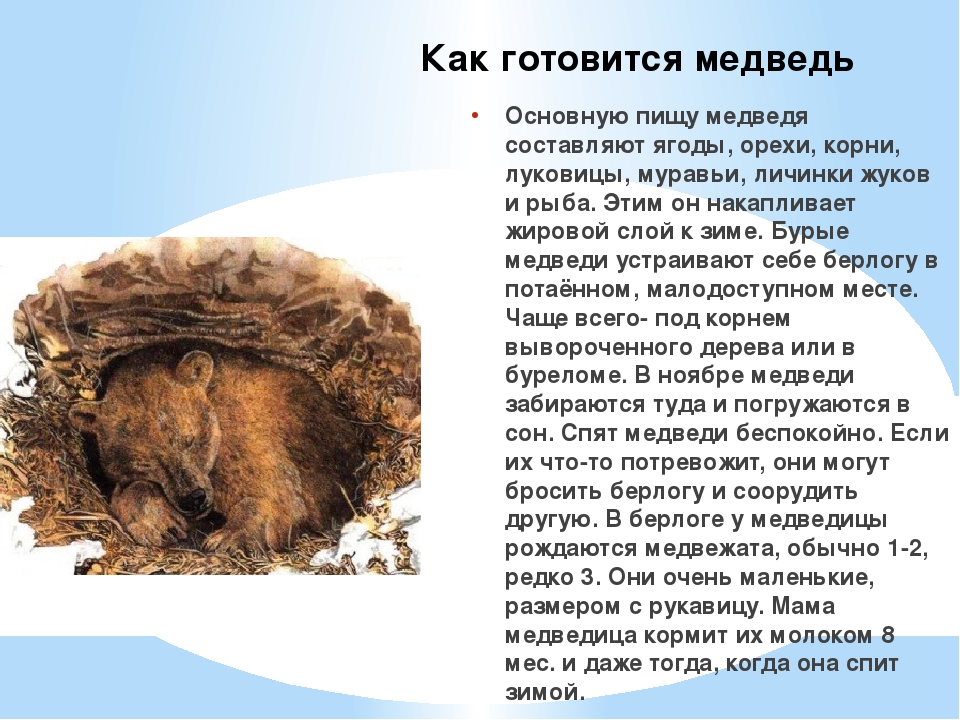 Как готовится медведь

• Основную пищу медведя составляют ягоды, орехи, корни, луковицы, муравьи, личинки жуков и рыба. Этим он накапливает жировой слой к зиме. Бурые медведи устраивают себе берлогу в потаённом, малодоступном месте. Чаще всего- под корнем вывороченного дерева или в буреломе. В ноябре медведи забираются туда и погружаются в сон. Спят медведи беспокойно. Если их что-то потревожит, они могут бросить берлогу и соорудить другую. В берлоге у медведицы рождаются медвежата, обычно 1-2, редко 3. Они очень маленькие, размером с рукавицу. Мама медведица кормит их молоком 8 мес. и даже тогда, когда она спит зимой.